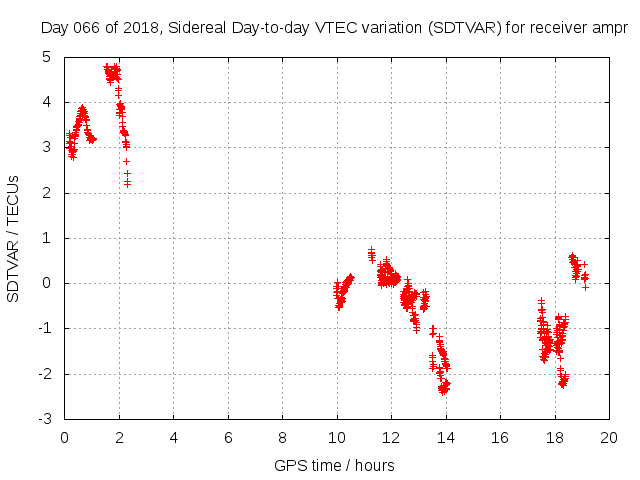 Day 066 of 2018, Sidereal Day-to-day VTEC variation (SDTVAR) for receiver ampr

SDTVAR / TECUs

5
4
3
2
1
0
-1
-2
-3

0 2 4 6 8 10 12 14 16 18 20

GPS time / hours